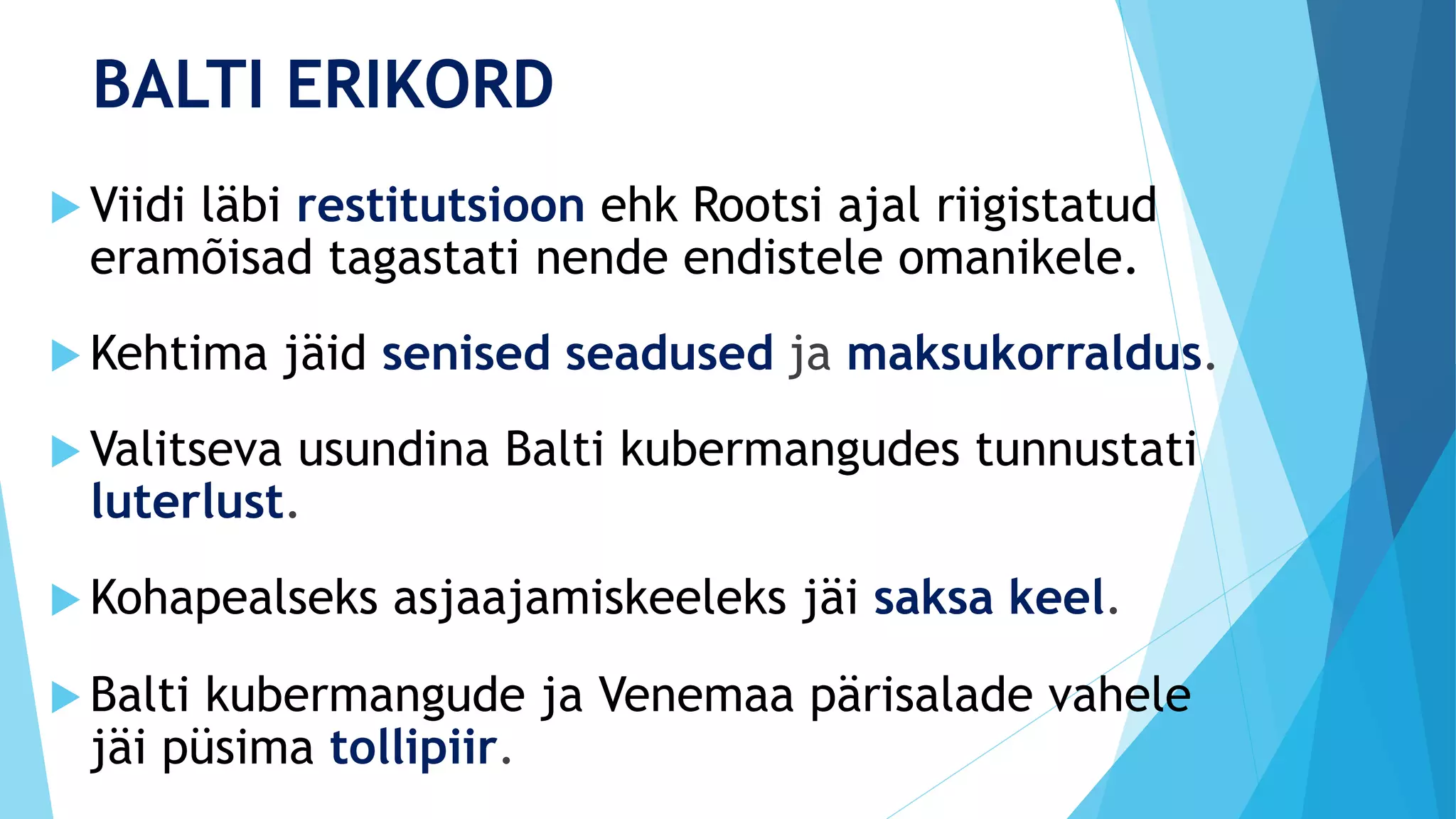 BALTI ERIKORD

Viidi läbi restitutsioon ehk Rootsi ajal riigistatud eramõisad tagastati nende endistele omanikele.

Kehtima jäid senised seadused ja maksukorraldus.

Valitseva usundina Balti kubermangudes tunnustati luterlust.

Kohapealseks asjaajamiskeeleks jäi saksa keel.

Balti kubermangude ja Venemaa pärisalade vahele jäi püsima tollipiir.